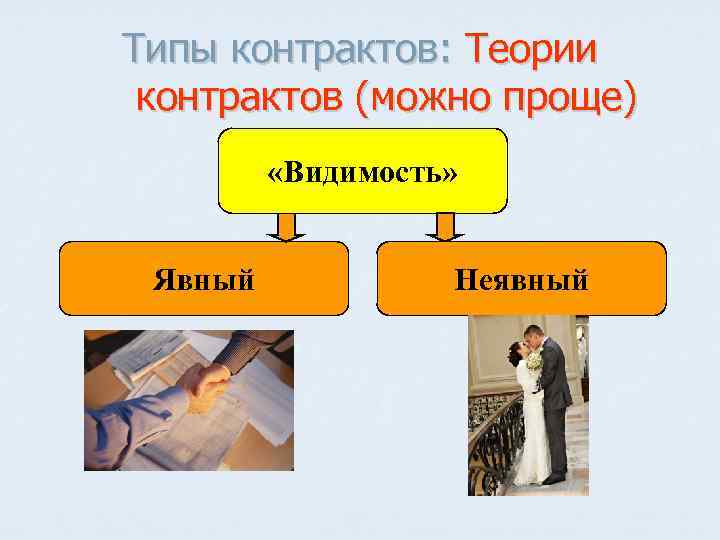 Типы контрактов: Теории контрактов (можно проще)

«Видимость»

Явный

Неявный